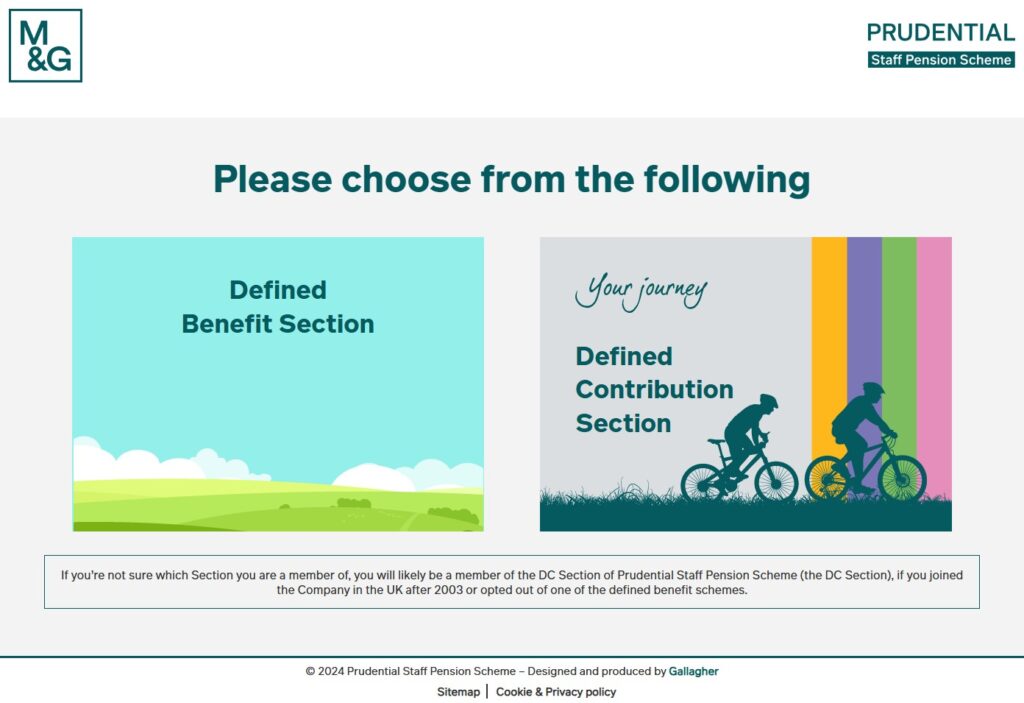 M&G

PRUDENTIAL
Staff Pension Scheme

Please choose from the following

Defined
Benefit Section

Your journey

Defined
Contribution
Section

If you're not sure which Section you are a member of, you will likely be a member of the DC Section of Prudential Staff Pension Scheme (the DC Section), if you joined the Company in the UK after 2003 or opted out of one of the defined benefit schemes.

© 2024 Prudential Staff Pension Scheme – Designed and produced by Gallagher

Sitemap | Cookie & Privacy policy